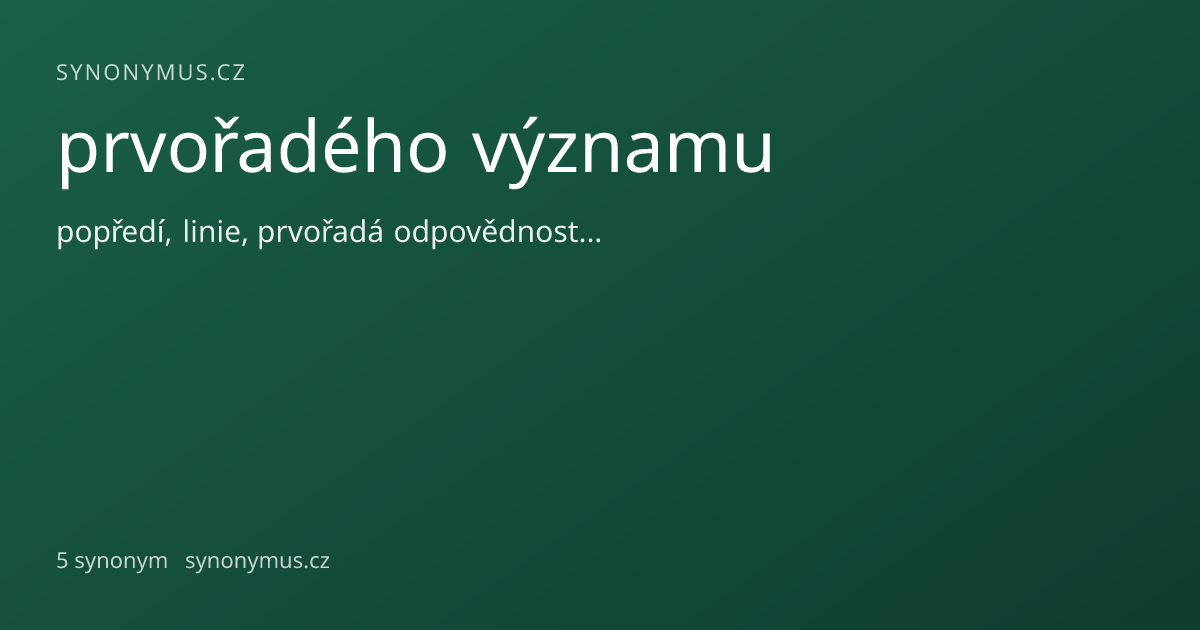 SYNONYMUS.CZ

prvořadého významu

popředí, linie, prvořadá odpovědnost...

5 synonym synonymus.cz